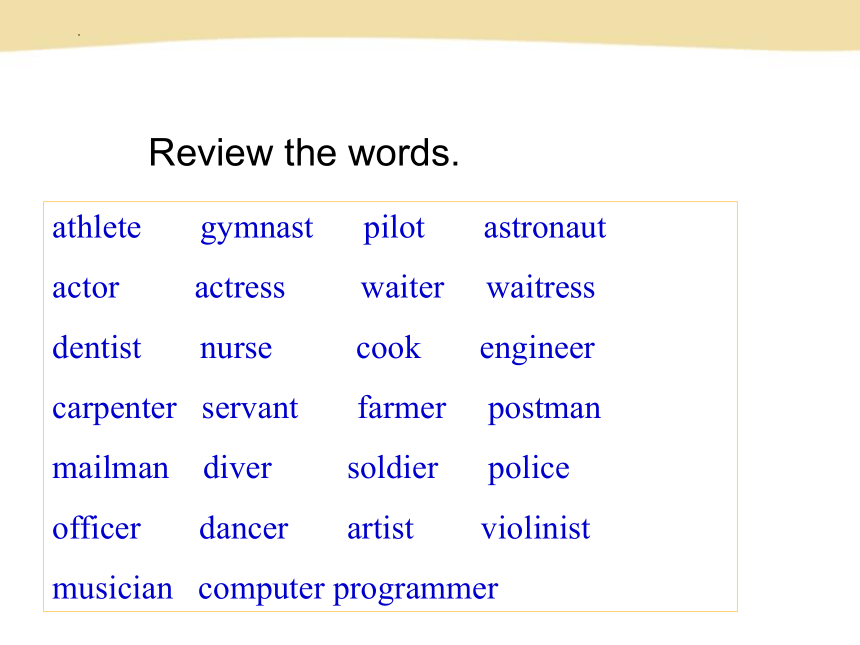 Review the words.

athlete gymnast pilot astronaut
actor actress waiter waitress
dentist nurse cook engineer
carpenter servant farmer postman
mailman diver soldier police
officer dancer artist violinist
musician computer programmer